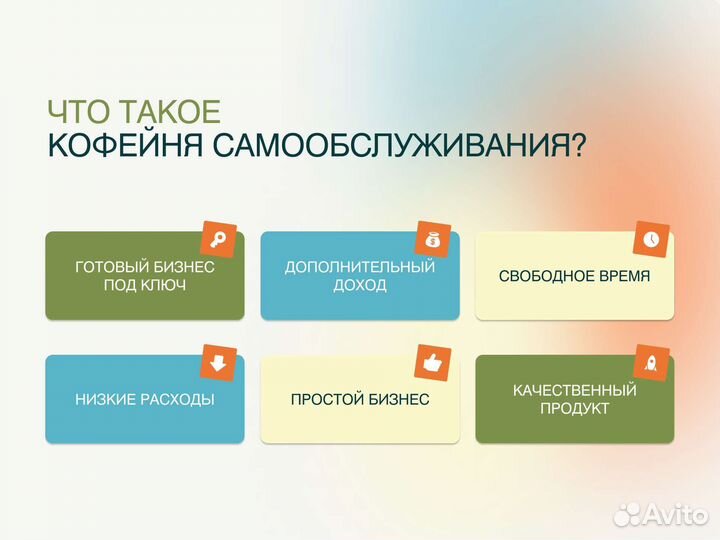 ЧТО ТАКОЕ
КОФЕЙНЯ САМООБСЛУЖИВАНИЯ?

ГОТОВЫЙ БИЗНЕС ПОД КЛЮЧ

ДОПОЛНИТЕЛЬНЫЙ ДОХОД

СВОБОДНОЕ ВРЕМЯ

НИЗКИЕ РАСХОДЫ

ПРОСТОЙ БИЗНЕС

КАЧЕСТВЕННЫЙ ПРОДУКТ

Avito